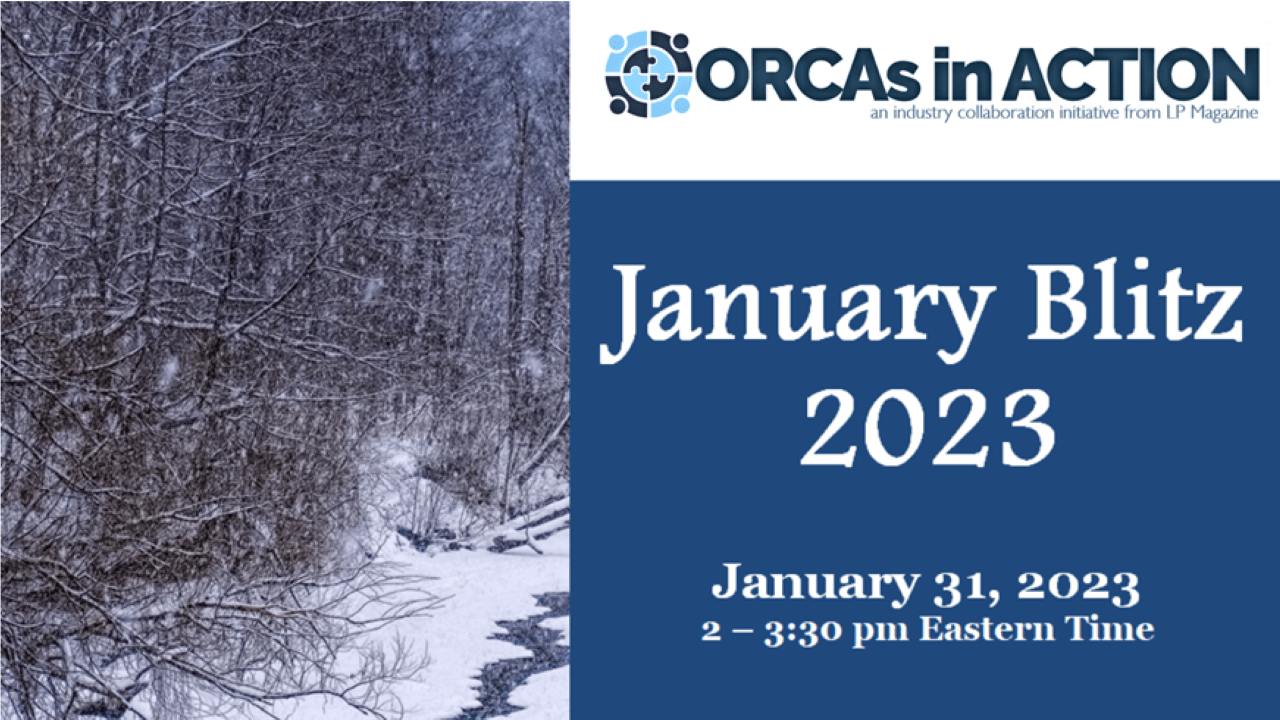 ORCAs in ACTION
an industry collaboration initiative from LP Magazine

January Blitz 2023

January 31, 2023
2 – 3:30 pm Eastern Time